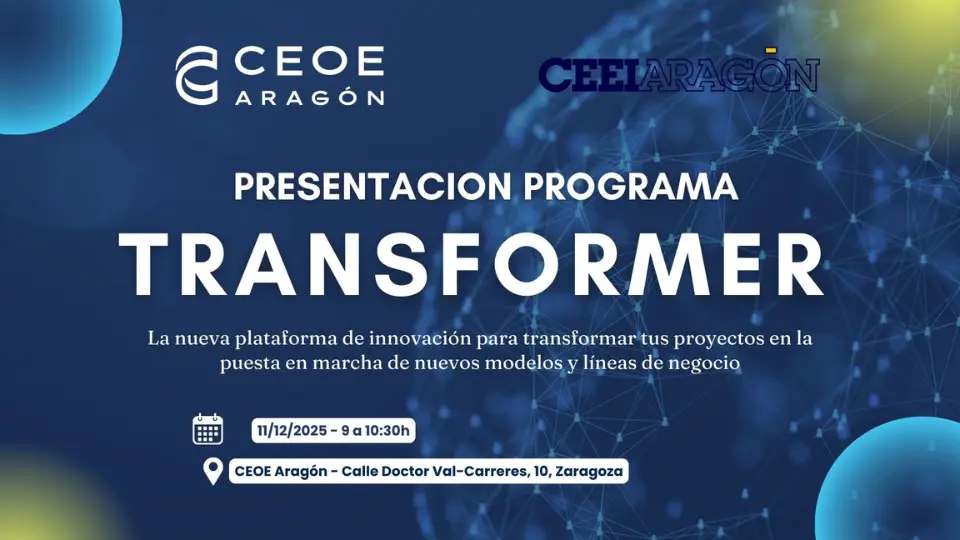 CEOE
ARAGÓN

CEEIARAGÓN

PRESENTACION PROGRAMA
TRANSFORMER

La nueva plataforma de innovación para transformar tus proyectos en la puesta en marcha de nuevos modelos y líneas de negocio

11/12/2025 - 9 a 10:30h

CEOE Aragón - Calle Doctor Val-Carreres, 10, Zaragoza